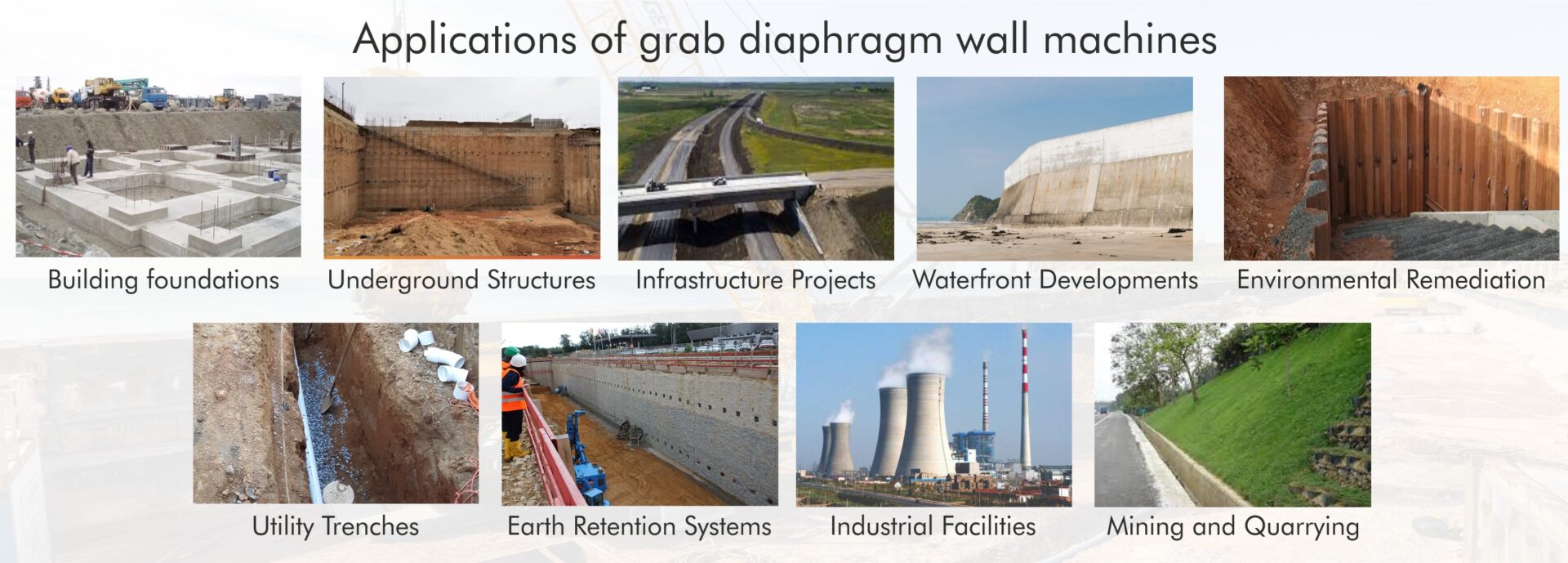 Applications of grab diaphragm wall machines

Building foundations

Underground Structures

Infrastructure Projects

Waterfront Developments

Environmental Remediation

Utility Trenches

Earth Retention Systems

Industrial Facilities

Mining and Quarrying